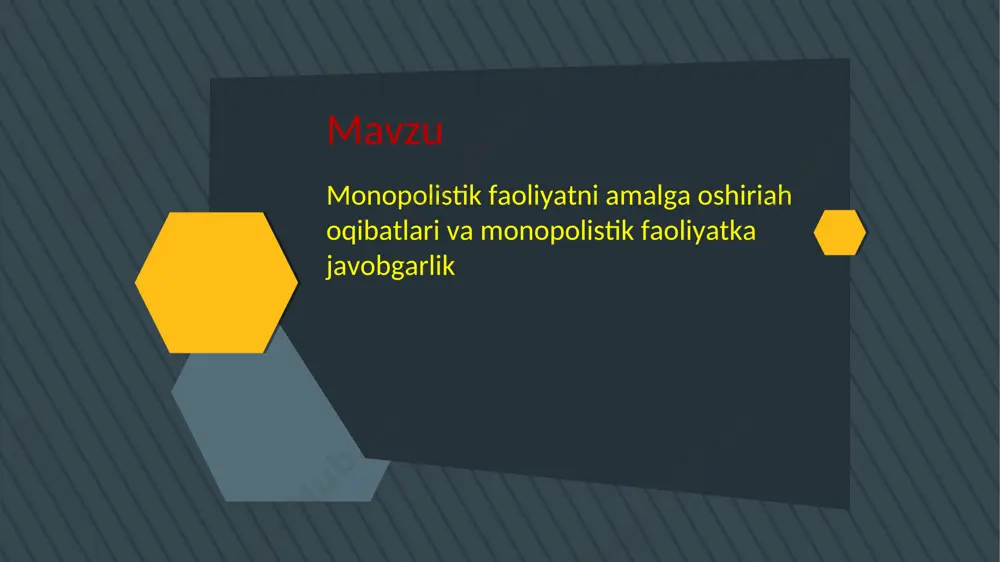 Mavzu

Monopolistik faoliyatni amalga oshiriah oqibatlari va monopolistik faoliyatka javobgarlik